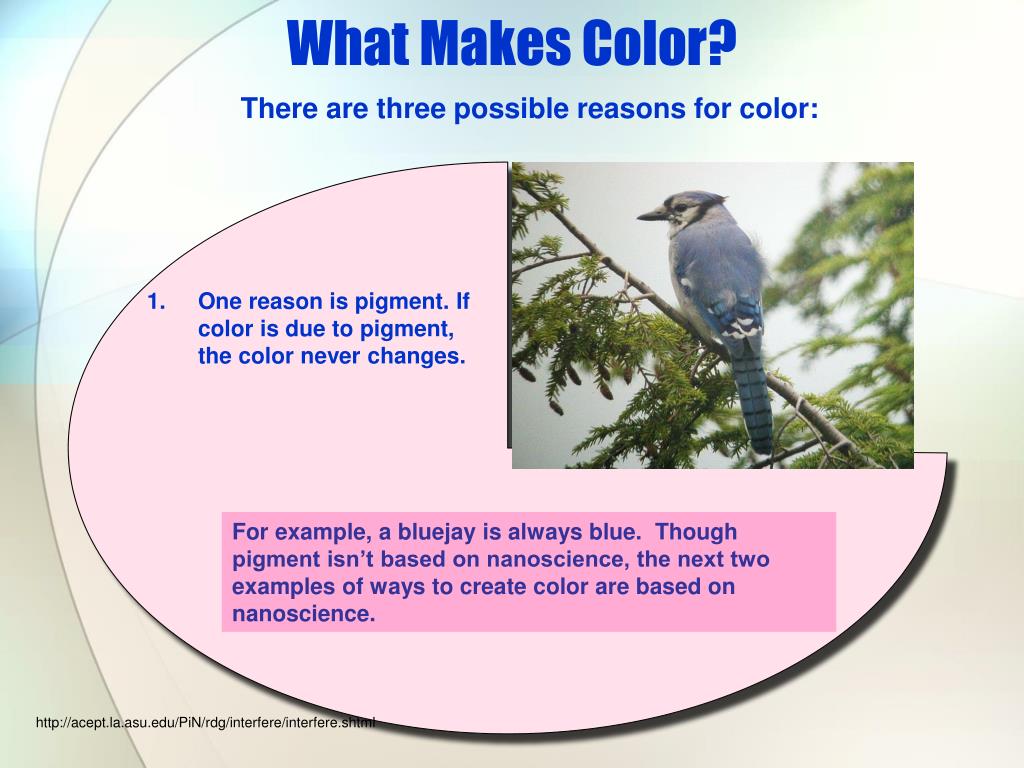 What Makes Color?

There are three possible reasons for color:

1. One reason is pigment. If color is due to pigment, the color never changes.

For example, a bluejay is always blue. Though pigment isn't based on nanoscience, the next two examples of ways to create color are based on nanoscience.

http://acept.la.asu.edu/PiN/rdg/interfere/interfere.shtml